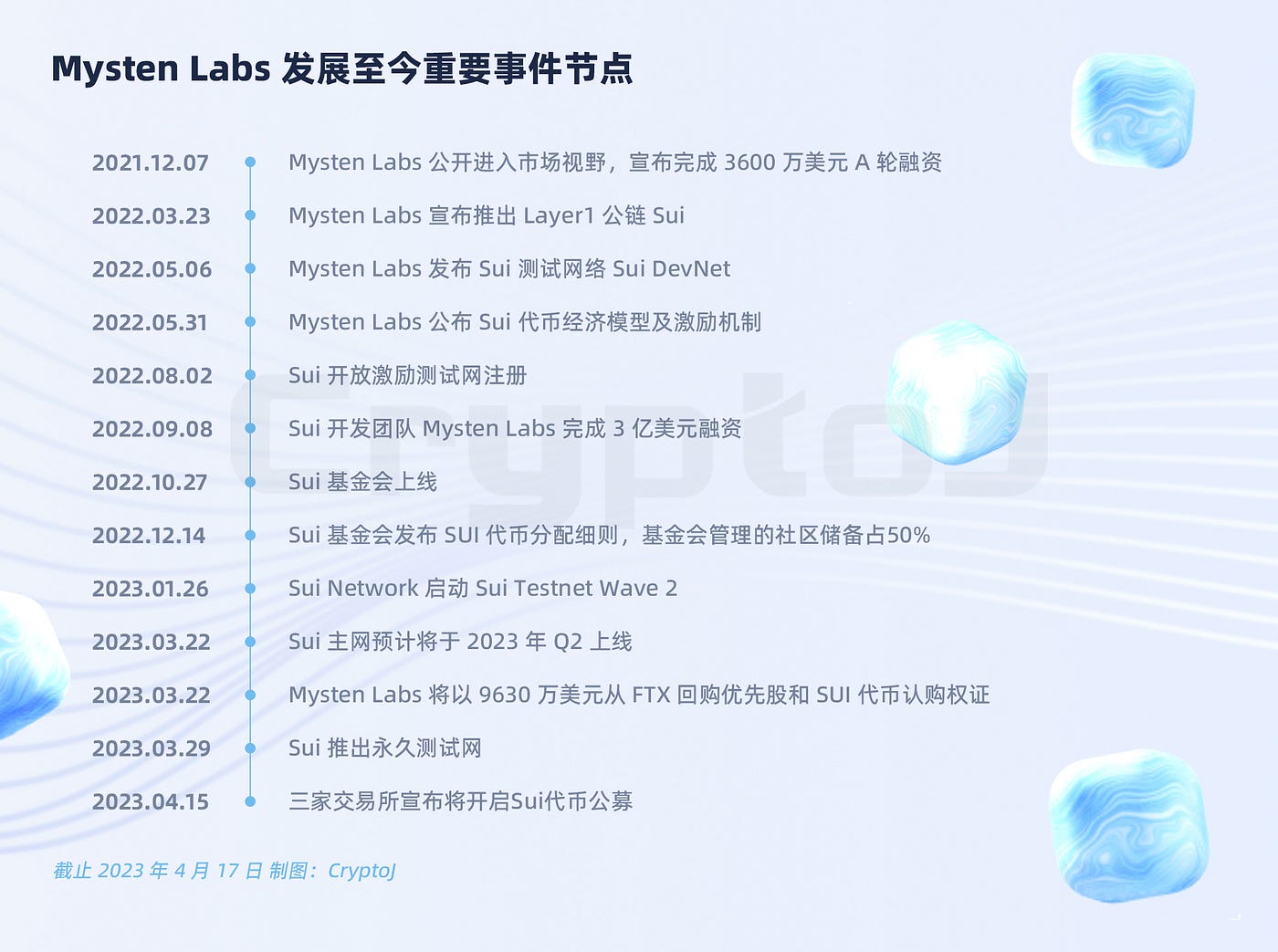 Mysten Labs 发展至今重要事件节点

2021.12.07 Mysten Labs 公开进入市场视野，宣布完成 3600 万美元 A 轮融资

2022.03.23 Mysten Labs 宣布推出 Layer1 公链 Sui

2022.05.06 Mysten Labs 发布 Sui 测试网络 Sui DevNet

2022.05.31 Mysten Labs 公布 Sui 代币经济模型及激励机制

2022.08.02 Sui 开放激励测试网注册

2022.09.08 Sui 开发团队 Mysten Labs 完成 3 亿美元融资

2022.10.27 Sui 基金会上线

2022.12.14 Sui 基金会发布 SUI 代币分配细则，基金会管理的社区储备占50%

2023.01.26 Sui Network 启动 Sui Testnet Wave 2

2023.03.22 Sui 主网预计将于 2023 年 Q2 上线

2023.03.22 Mysten Labs 将以 9630 万美元从 FTX 回购优先股和 SUI 代币认购权证

2023.03.29 Sui 推出永久测试网

2023.04.15 三家交易所宣布将开启Sui代币公募

截止 2023 年 4 月 17 日 制图：CryptoJ

CryptoJ